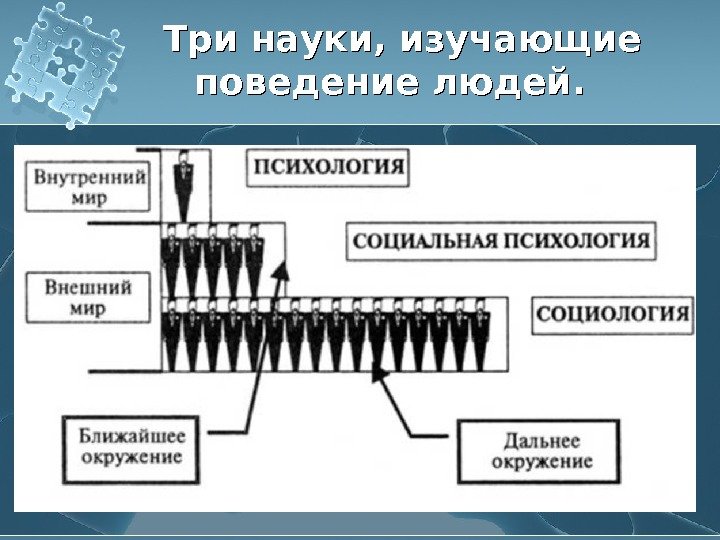 Три науки, изучающие поведение людей.

Внутренний мир

ПСИХОЛОГИЯ

СОЦИАЛЬНАЯ ПСИХОЛОГИЯ

Внешний мир

СОЦИОЛОГИЯ

Ближайшее окружение

Дальнее окружение